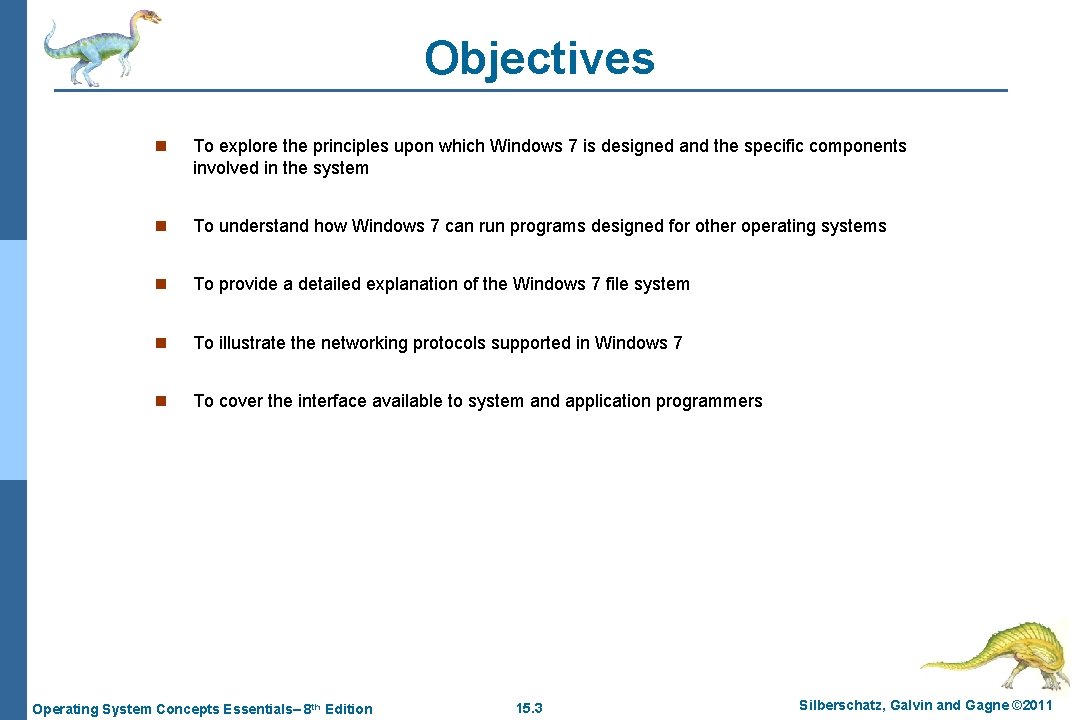 Objectives

n To explore the principles upon which Windows 7 is designed and the specific components involved in the system

n To understand how Windows 7 can run programs designed for other operating systems

n To provide a detailed explanation of the Windows 7 file system

n To illustrate the networking protocols supported in Windows 7

n To cover the interface available to system and application programmers

Operating System Concepts Essentials– 8th Edition 15.3 Silberschatz, Galvin and Gagne ©2011